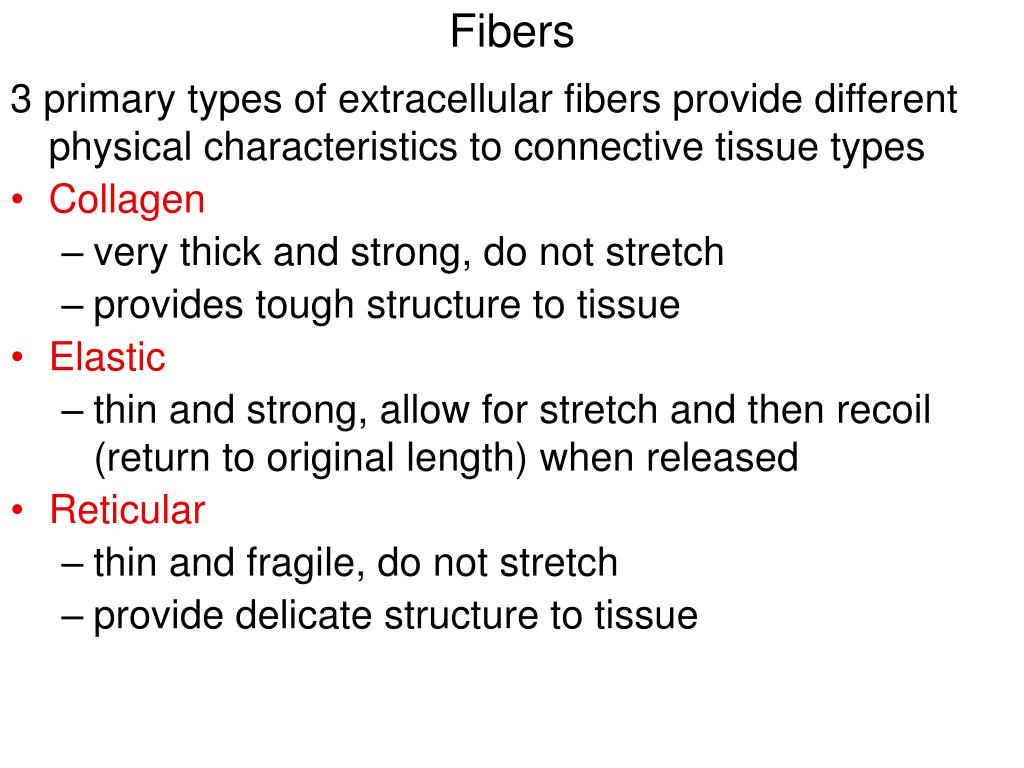 Fibers

3 primary types of extracellular fibers provide different physical characteristics to connective tissue types

• Collagen
– very thick and strong, do not stretch
– provides tough structure to tissue

• Elastic
– thin and strong, allow for stretch and then recoil (return to original length) when released

• Reticular
– thin and fragile, do not stretch
– provide delicate structure to tissue